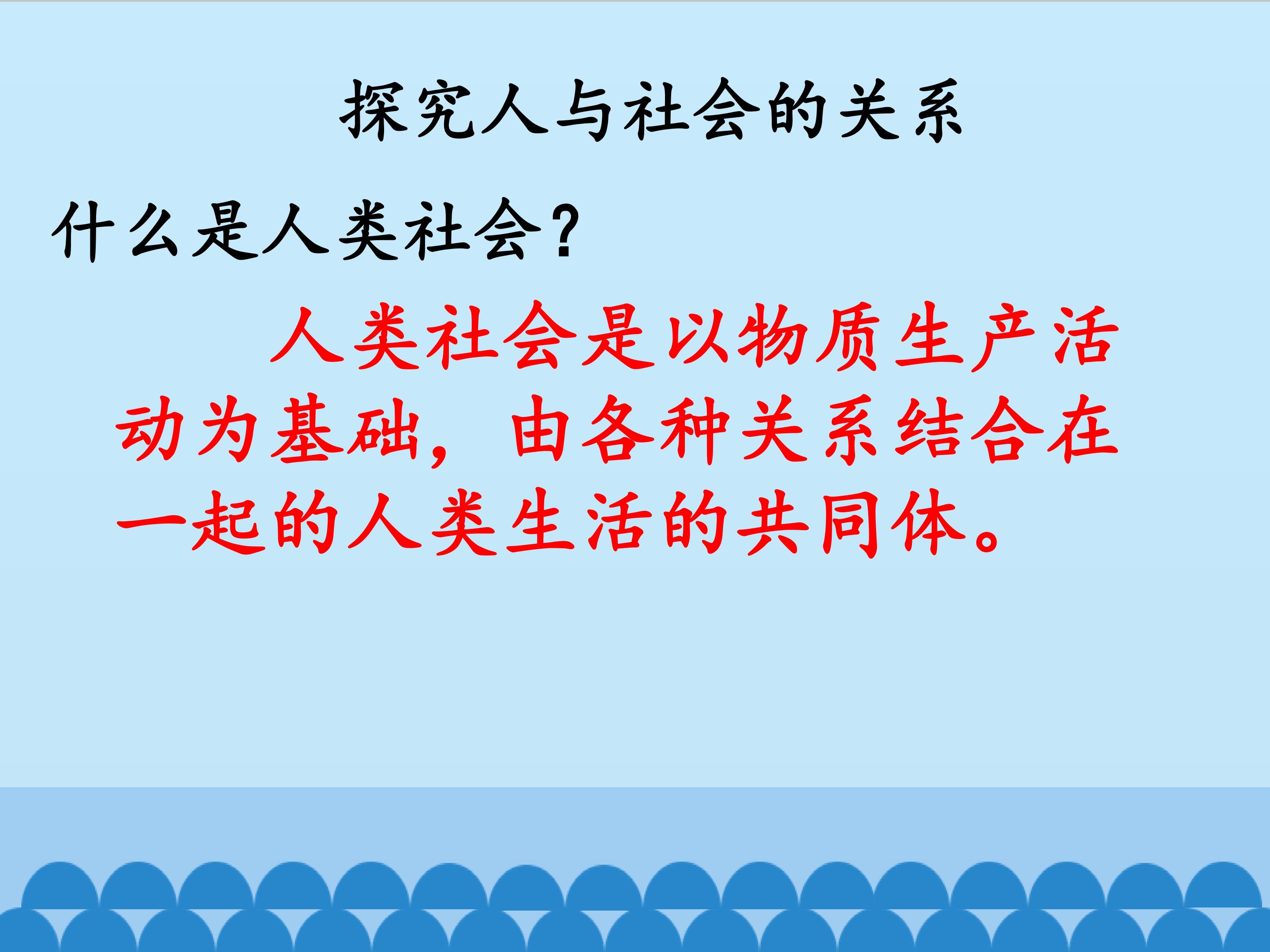 探究人与社会的关系

什么是人类社会？

人类社会是以物质生产活动为基础，由各种关系结合在一起的人类生活的共同体。